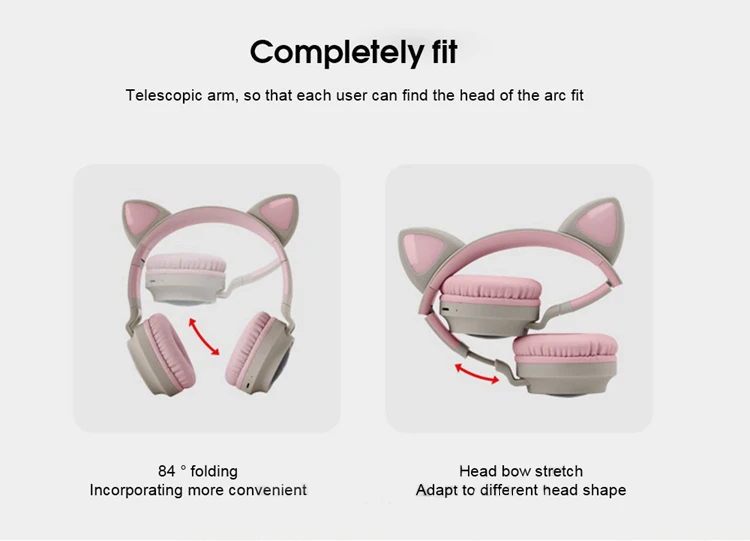 Completely fit

Telescopic arm, so that each user can find the head of the arc fit

84 ° folding
Incorporating more convenient

Head bow stretch
Adapt to different head shape